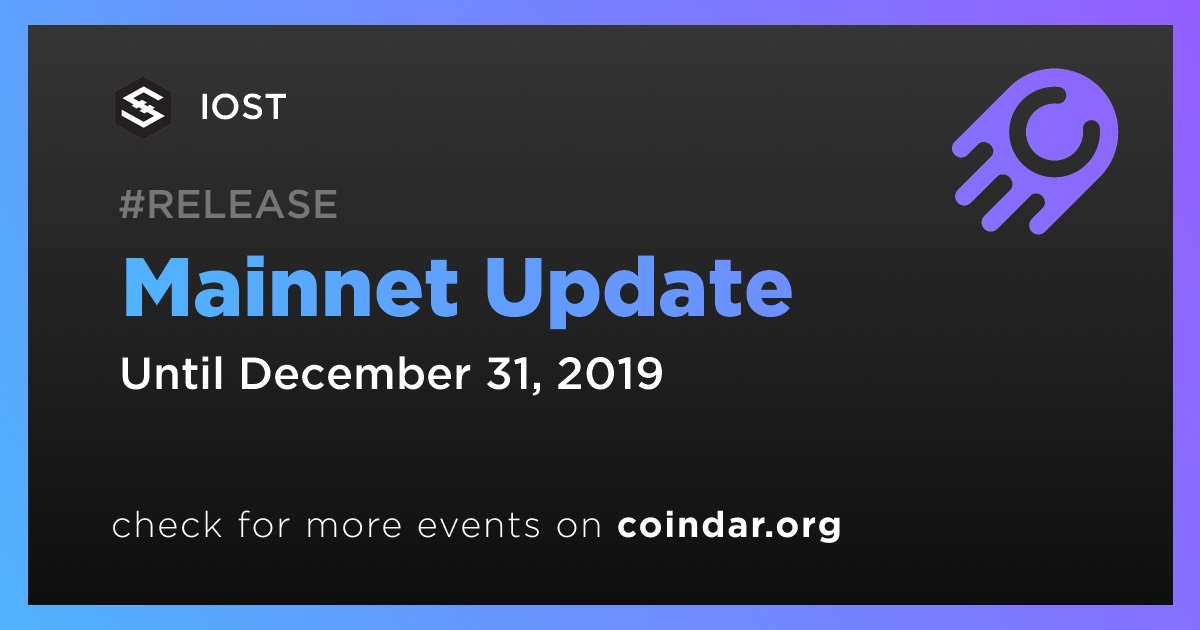 IOST

#RELEASE

Mainnet Update

Until December 31, 2019

check for more events on coindar.org